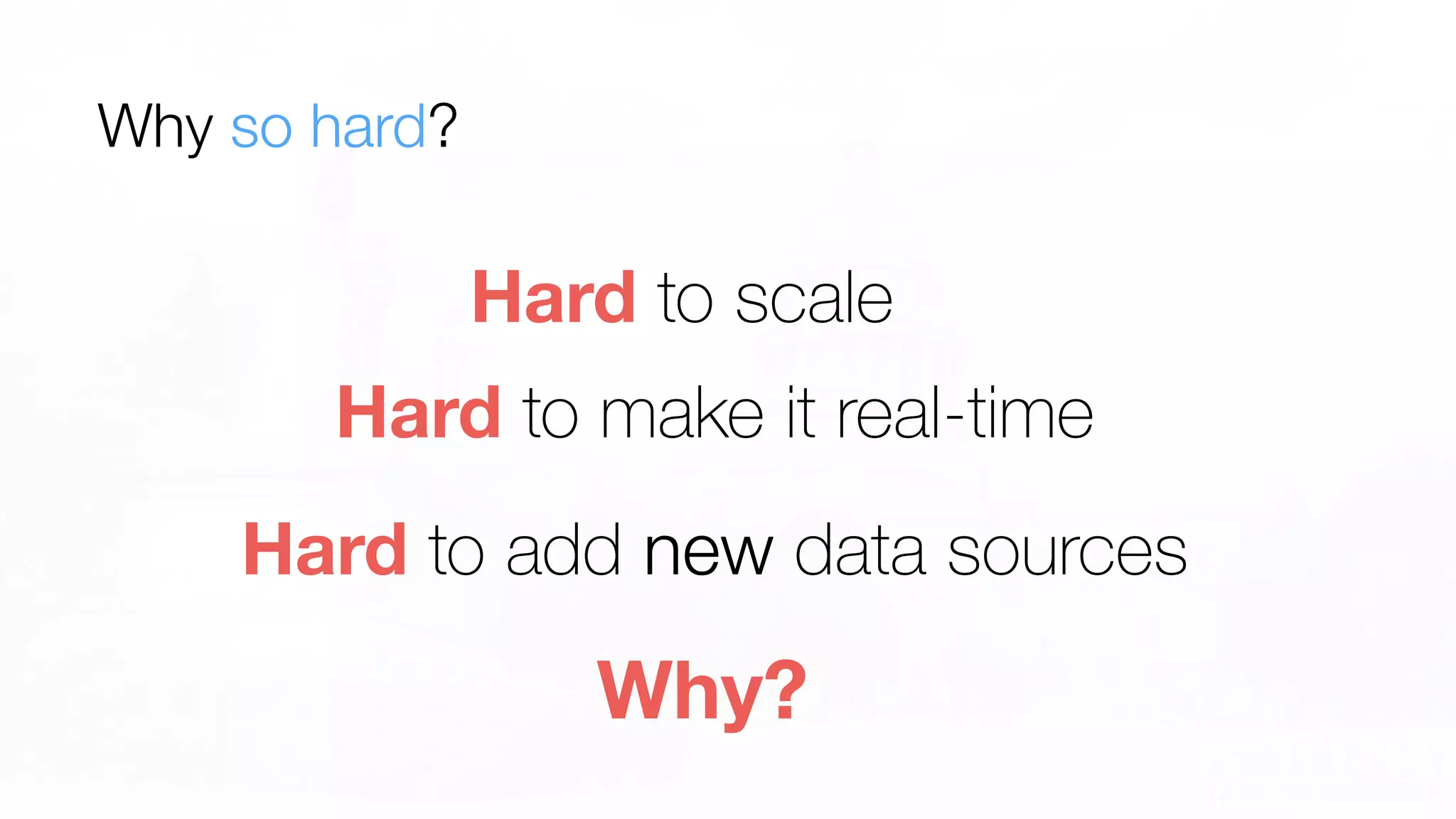 Why so hard?

Hard to scale

Hard to make it real-time

Hard to add new data sources

Why?